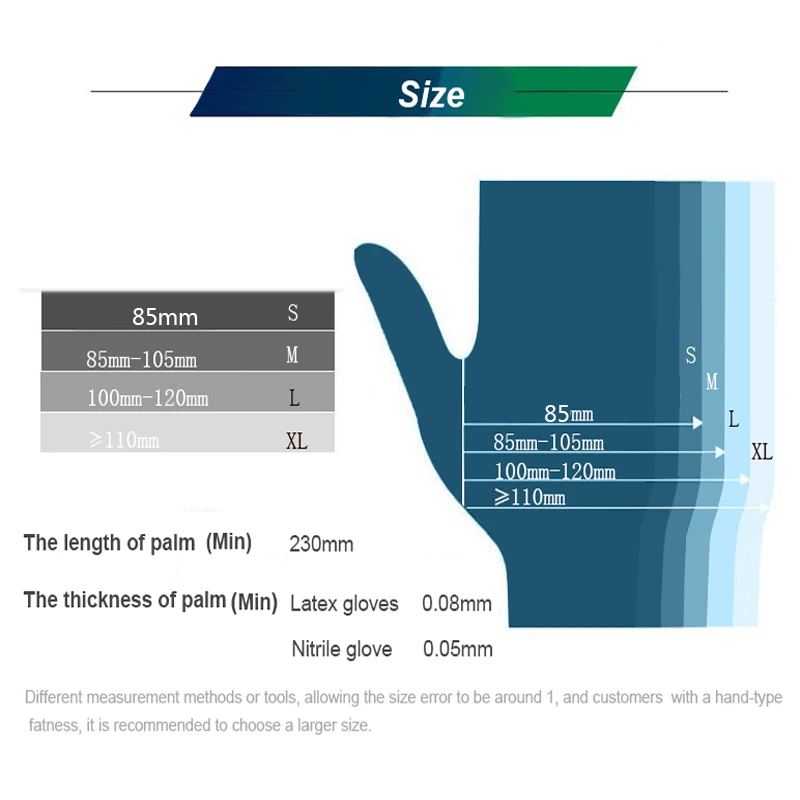 Size

| 85mm | S |
|---|---|
| 85mm-105mm | M |
| 100mm-120mm | L |
| ≥110mm | XL |

S
M
L
XL
85mm
85mm-105mm
100mm-120mm
≥110mm

The length of palm (Min) 230mm

The thickness of palm (Min) Latex gloves 0.08mm

Nitrile glove 0.05mm

Different measurement methods or tools, allowing the size error to be around 1, and customers with a hand-type fatness, it is recommended to choose a larger size.